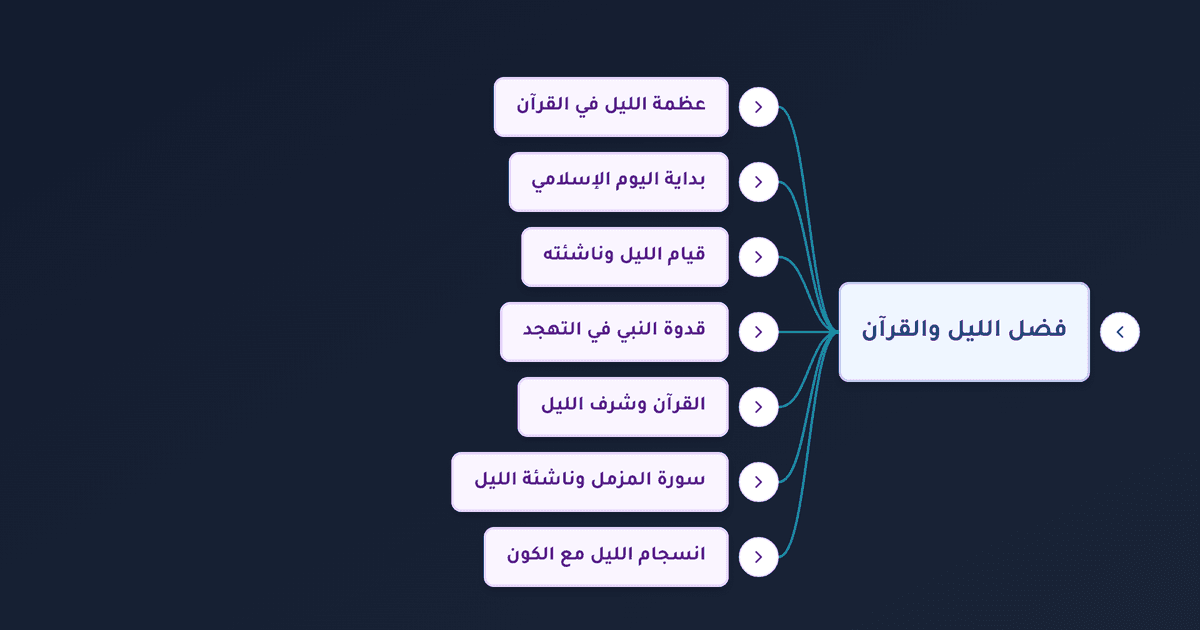 فضل الليل والقرآن

عظمة الليل في القرآن

بداية اليوم الإسلامي

قيام الليل وناشئته

قدوة النبي في التهجد

القرآن وشرف الليل

سورة المزمل وناشئة الليل

انسجام الليل مع الكون